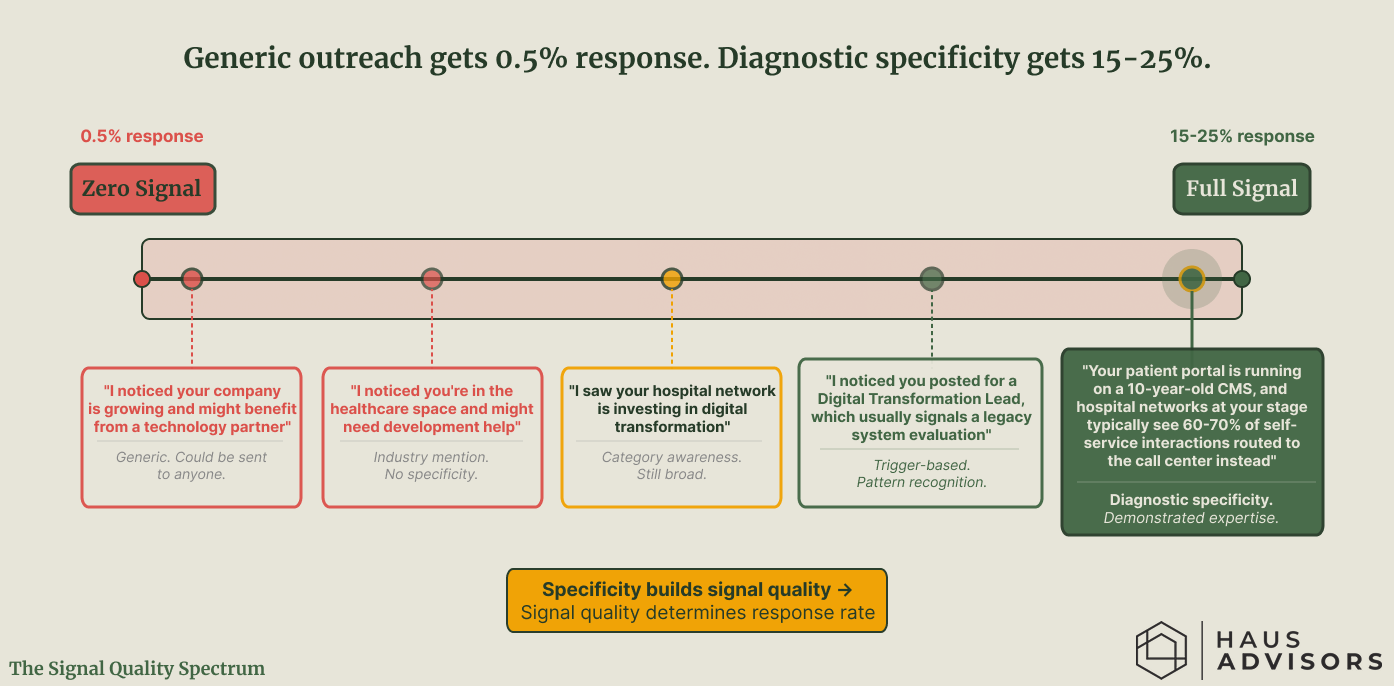 Generic outreach gets 0.5% response. Diagnostic specificity gets 15-25%.

0.5% response

Zero Signal

15-25% response

Full Signal

"I noticed your company is growing and might benefit from a technology partner"

Generic. Could be sent to anyone.

"I noticed you're in the healthcare space and might need development help"

Industry mention. No specificity.

"I saw your hospital network is investing in digital transformation"

Category awareness. Still broad.

"I noticed you posted for a Digital Transformation Lead, which usually signals a legacy system evaluation"

Trigger-based. Pattern recognition.

"Your patient portal is running on a 10-year-old CMS, and hospital networks at your stage typically see 60-70% of self-service interactions routed to the call center instead"

Diagnostic specificity. Demonstrated expertise.

Specificity builds signal quality →
Signal quality determines response rate

The Signal Quality Spectrum

HAUS ADVISORS